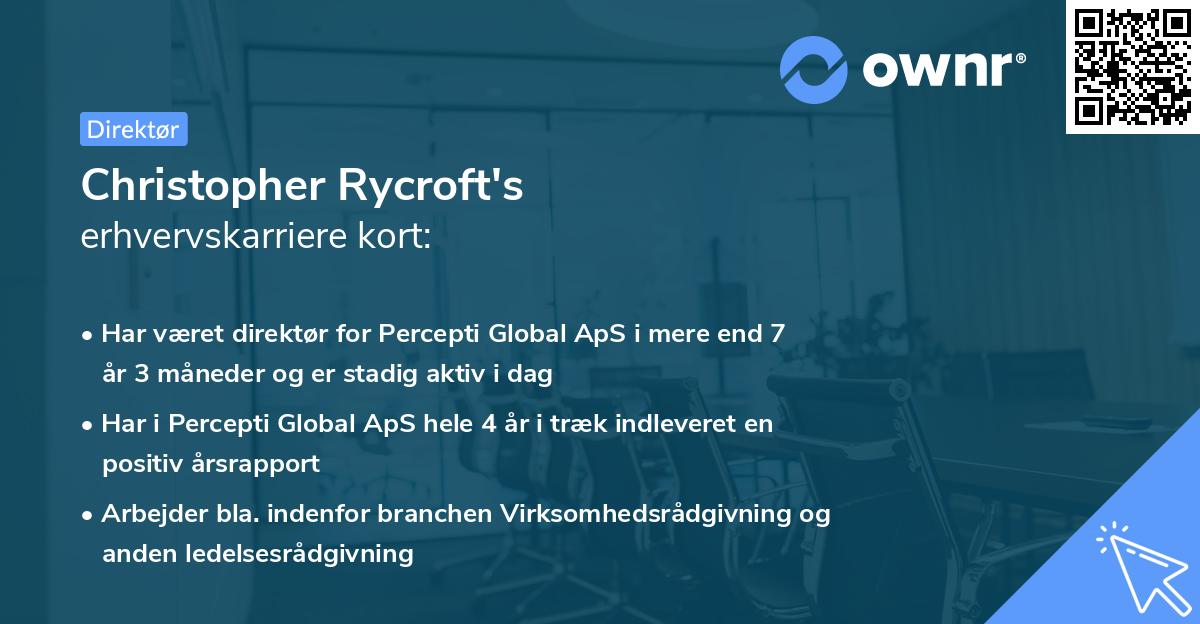 ownr®

Direktør

Christopher Rycroft's
erhvervskarriere kort:

• Har været direktør for Percepti Global ApS i mere end 7 år 3 måneder og er stadig aktiv i dag

• Har i Percepti Global ApS hele 4 år i træk indleveret en positiv årsrapport

• Arbejder bla. indenfor branchen Virksomhedsrådgivning og anden ledelsesrådgivning